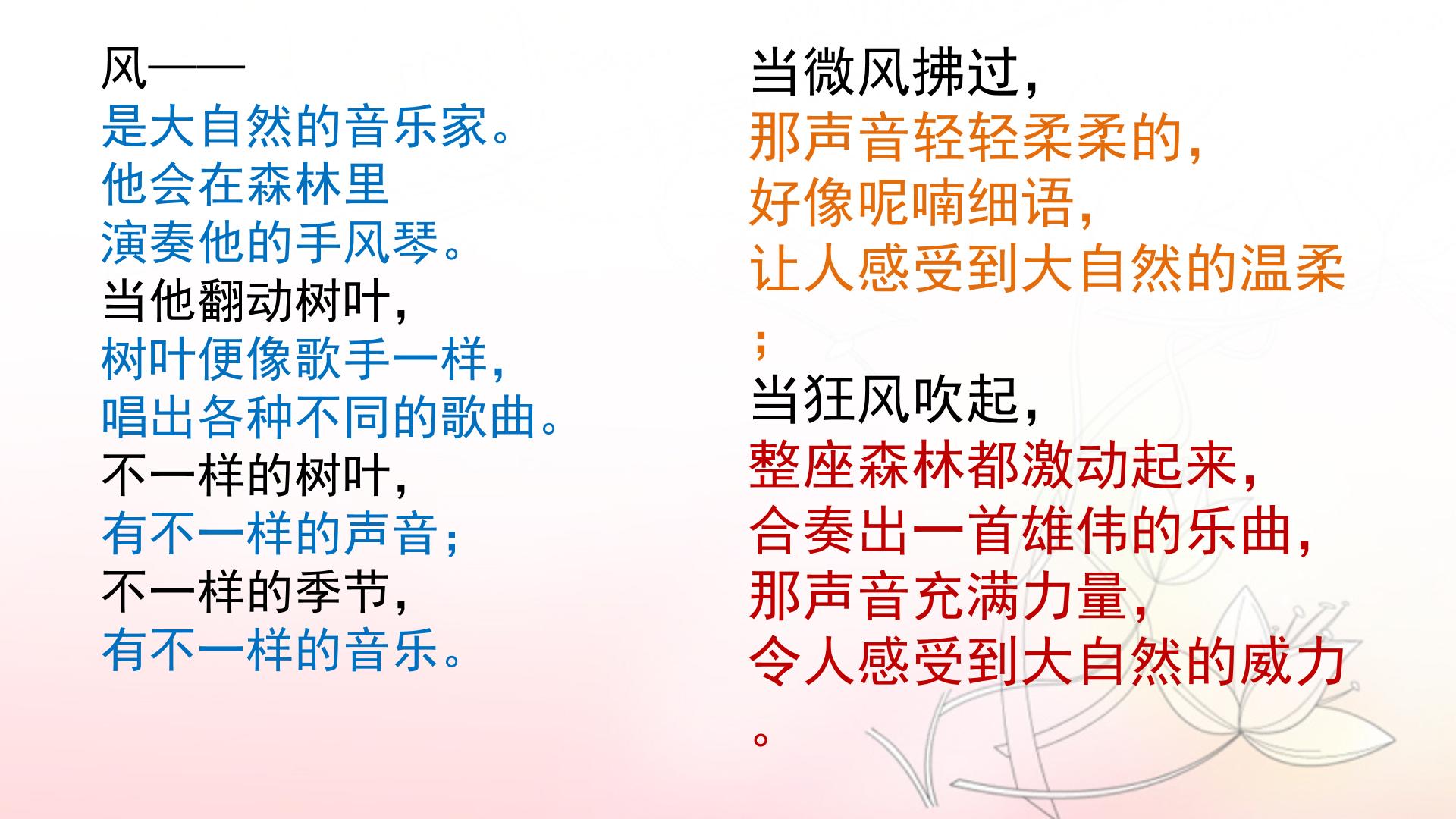 风——
是大自然的音乐家。
他会在森林里
演奏他的手风琴。
当他翻动树叶，
树叶便像歌手一样，
唱出各种不同的歌曲。
不一样的树叶，
有不一样的声音；
不一样的季节，
有不一样的音乐。

当微风拂过，
那声音轻轻柔柔的，
好像呢喃细语，
让人感受到大自然的温柔；
当狂风吹起，
整座森林都激动起来，
合奏出一首雄伟的乐曲，
那声音充满力量，
令人感受到大自然的威力。